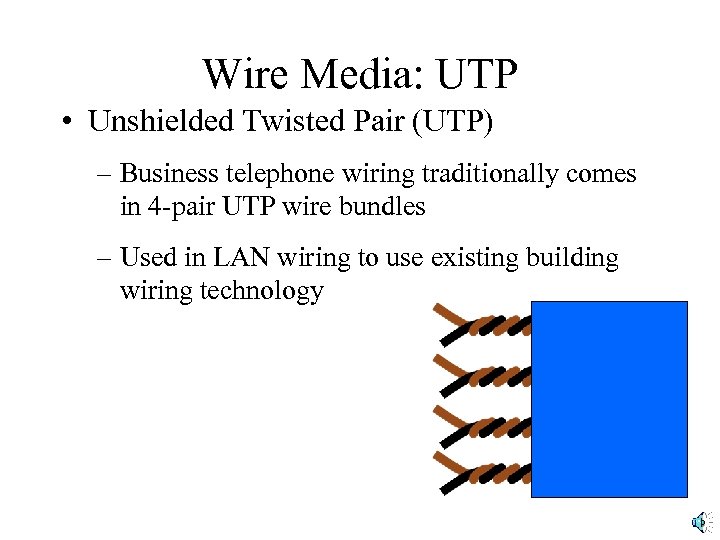 Wire Media: UTP

• Unshielded Twisted Pair (UTP)

– Business telephone wiring traditionally comes in 4-pair UTP wire bundles

– Used in LAN wiring to use existing building wiring technology